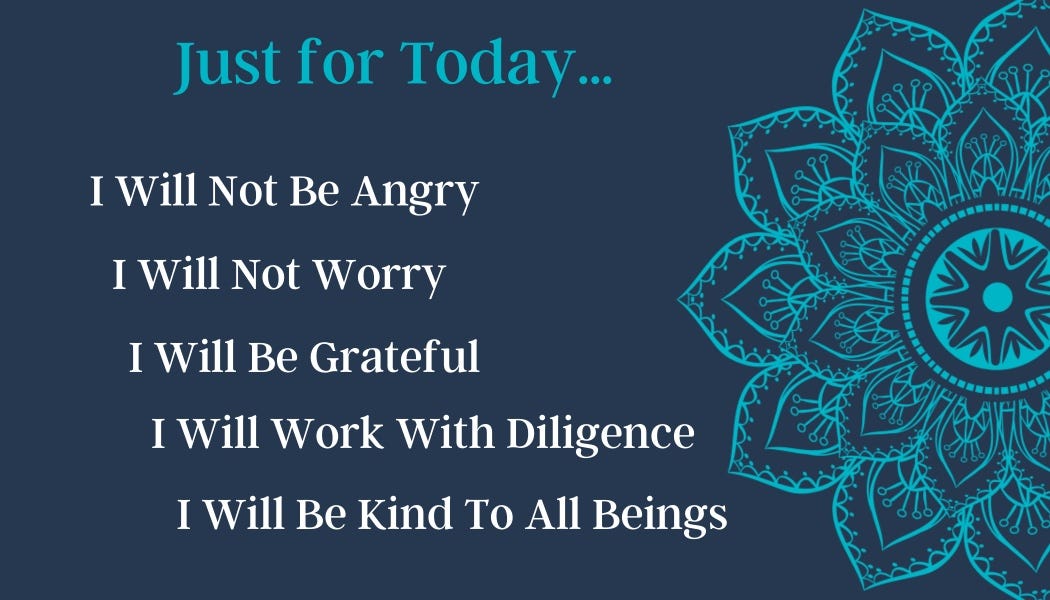 Just for Today...

I Will Not Be Angry

I Will Not Worry

I Will Be Grateful

I Will Work With Diligence

I Will Be Kind To All Beings